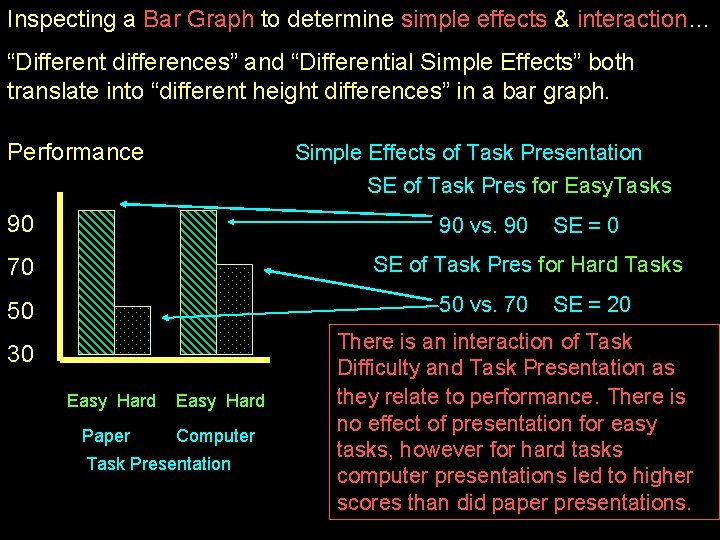 Inspecting a Bar Graph to determine simple effects & interaction…

“Different differences” and “Differential Simple Effects” both translate into “different height differences” in a bar graph.

Performance

90

70

50

30

Easy Hard Easy Hard

Paper Computer

Task Presentation

Simple Effects of Task Presentation

SE of Task Pres for EasyTasks

90 vs. 90 SE = 0

SE of Task Pres for Hard Tasks

50 vs. 70 SE = 20

There is an interaction of Task Difficulty and Task Presentation as they relate to performance. There is no effect of presentation for easy tasks, however for hard tasks computer presentations led to higher scores than did paper presentations.